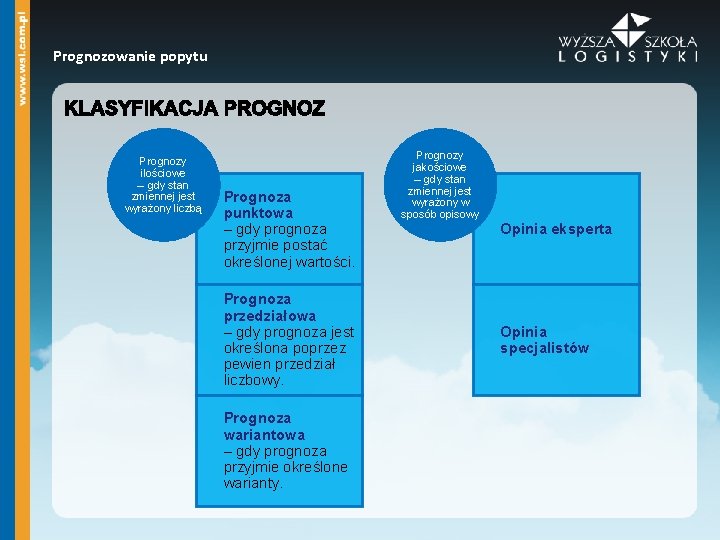 www.wsl.com.pl

Prognozowanie popytu

WYŻSZA SZKOŁA LOGISTYKI

KLASYFIKACJA PROGNOZ

Prognozy ilościowe – gdy stan zmiennej jest wyrażony liczbą

Prognoza punktowa – gdy prognoza przyjmie postać określonej wartości.

Prognoza przedziałowa – gdy prognoza jest określona poprzez pewien przedział liczbowy.

Prognoza wariantowa – gdy prognoza przyjmie określone warianty.

Prognozy jakościowe – gdy stan zmiennej jest wyrażony w sposób opisowy

Opinia eksperta

Opinia specjalistów